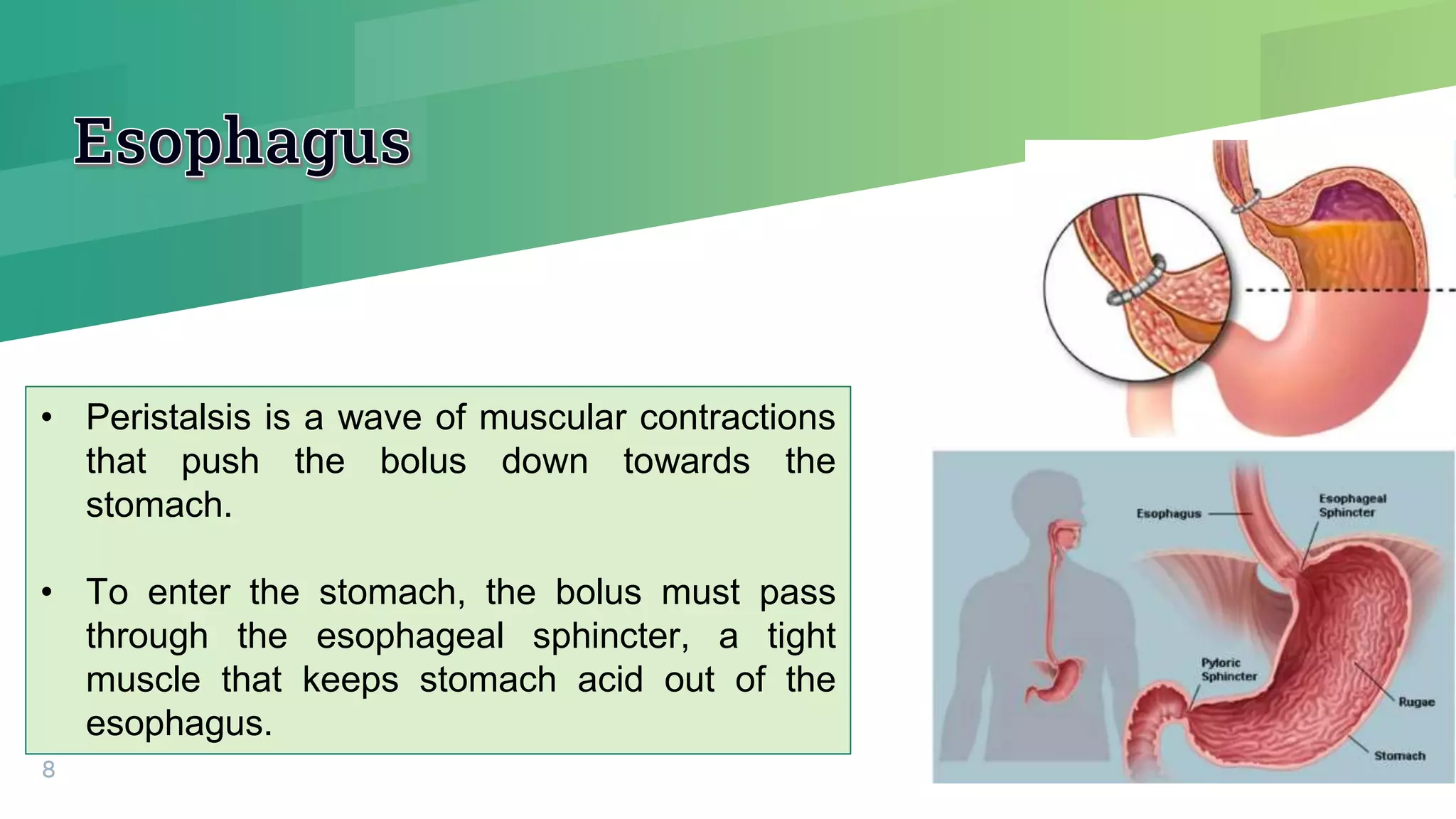 Esophagus

• Peristalsis is a wave of muscular contractions that push the bolus down towards the stomach.

• To enter the stomach, the bolus must pass through the esophageal sphincter, a tight muscle that keeps stomach acid out of the esophagus.

8

Esophagus

Esophageal Sphincter

Pyloric Sphincter

Rugae

Stomach